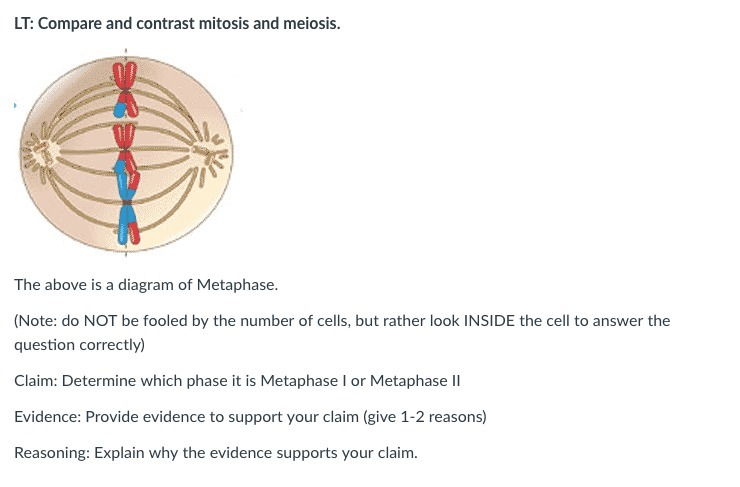 LT: Compare and contrast mitosis and meiosis.

The above is a diagram of Metaphase.

(Note: do NOT be fooled by the number of cells, but rather look INSIDE the cell to answer the question correctly)

Claim: Determine which phase it is Metaphase I or Metaphase II

Evidence: Provide evidence to support your claim (give 1-2 reasons)

Reasoning: Explain why the evidence supports your claim.